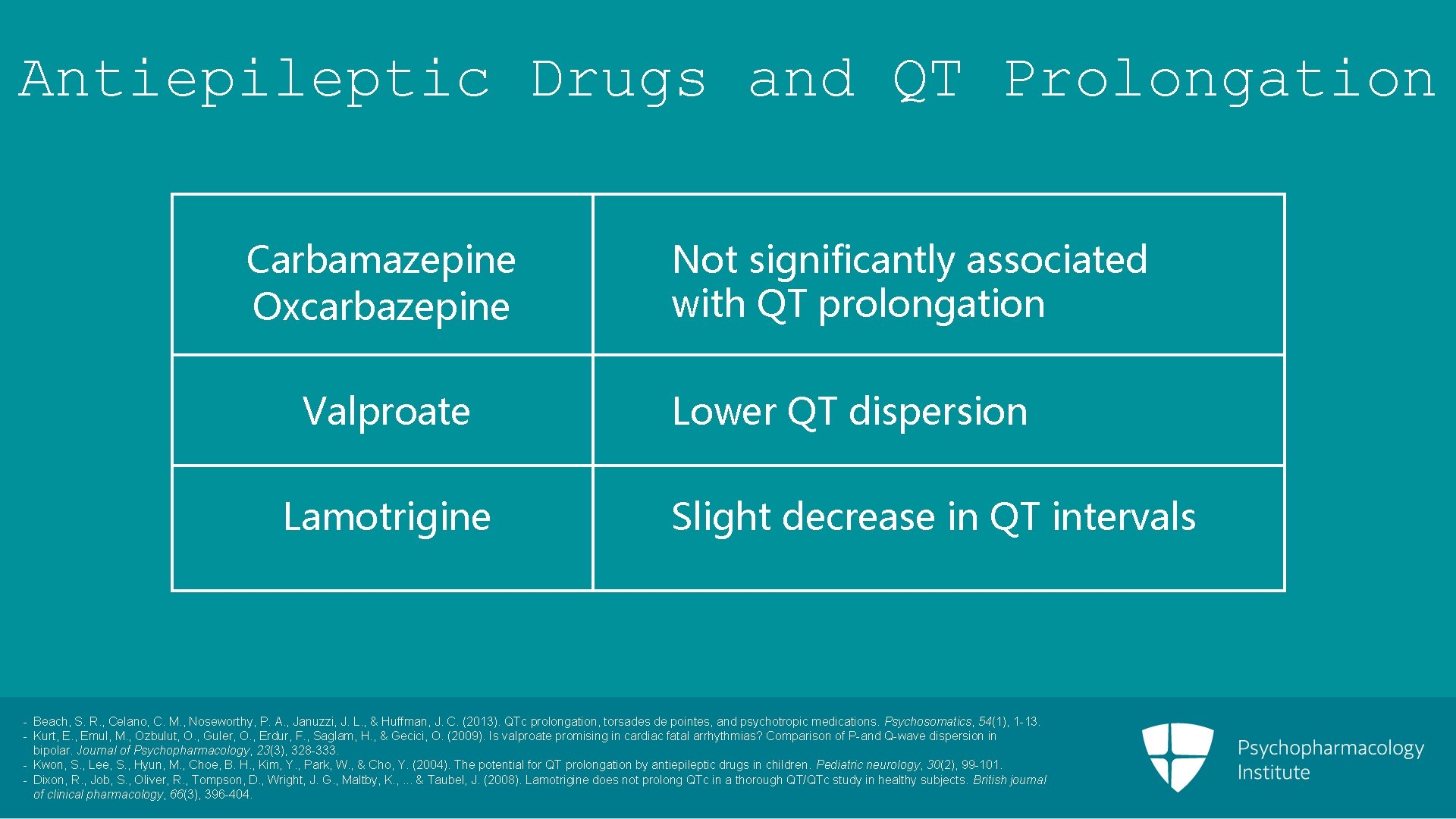 Antiepileptic Drugs and QT Prolongation

| Carbamazepine Oxcarbazepine | Not significantly associated with QT prolongation |
|---|---|
| Valproate | Lower QT dispersion |
| Lamotrigine | Slight decrease in QT intervals |

- Beach, S. R., Celano, C. M., Noseworthy, P. A., Januzzi, J. L., & Huffman, J. C. (2013). QTc prolongation, torsades de pointes, and psychotropic medications. Psychosomatics, 54(1), 1-13.
- Kurt, E., Emul, M., Ozbulut, O., Guler, O., Erdur, F., Saglam, H., & Gecici, O. (2009). Is valproate promising in cardiac fatal arrhythmias? Comparison of P-and Q-wave dispersion in bipolar. Journal of Psychopharmacology, 23(3), 328-333.
- Kwon, S., Lee, S., Hyun, M., Choe, B. H., Kim, Y., Park, W., & Cho, Y. (2004). The potential for QT prolongation by antiepileptic drugs in children. Pediatric neurology, 30(2), 99-101.
- Dixon, R., Job, S., Oliver, R., Tompson, D., Wright, J. G., Maltby, K., ... & Taubel, J. (2008). Lamotrigine does not prolong QTc in a thorough QT/QTc study in healthy subjects. British journal of clinical pharmacology, 66(3), 396-404.

Psychopharmacology Institute